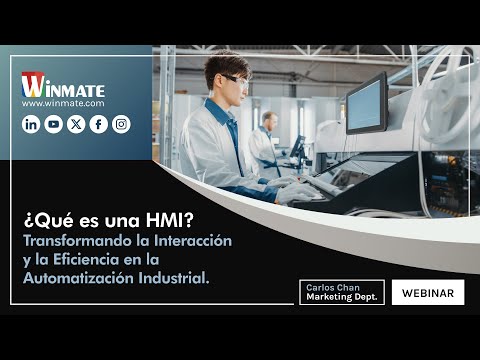 WINMATE
www.winmate.com

¿Qué es una HMI?
Transformando la Interacción y la Eficiencia en la Automatización Industrial.

Carlos Chan
Marketing Dept.

WEBINAR